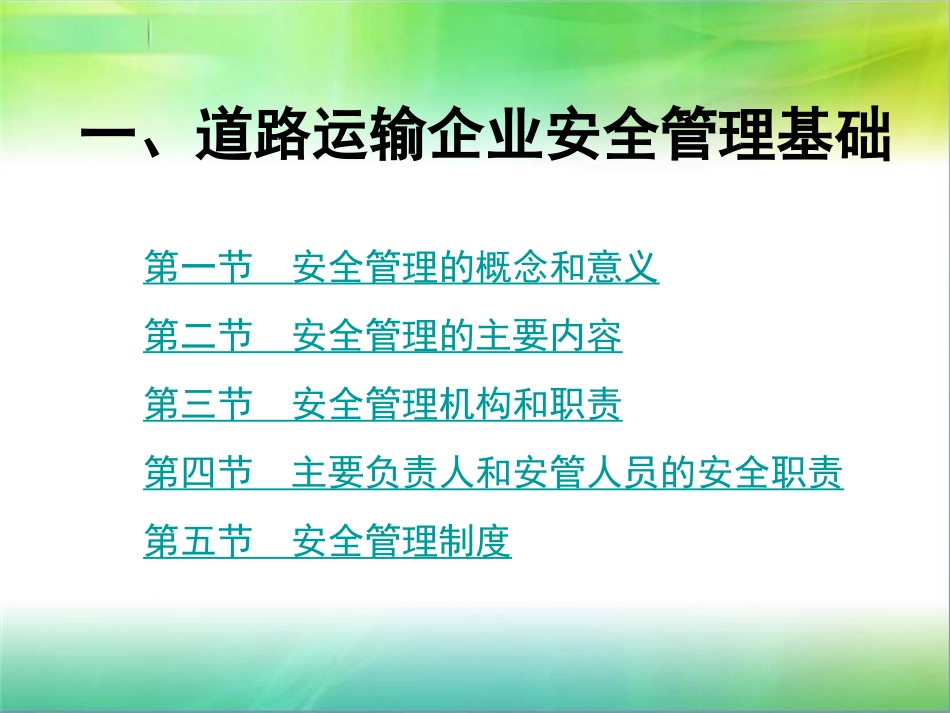 一、道路运输企业安全管理基础

第一节　安全管理的概念和意义

第二节　安全管理的主要内容

第三节　安全管理机构和职责

第四节　主要负责人和安管人员的安全职责

第五节　安全管理制度